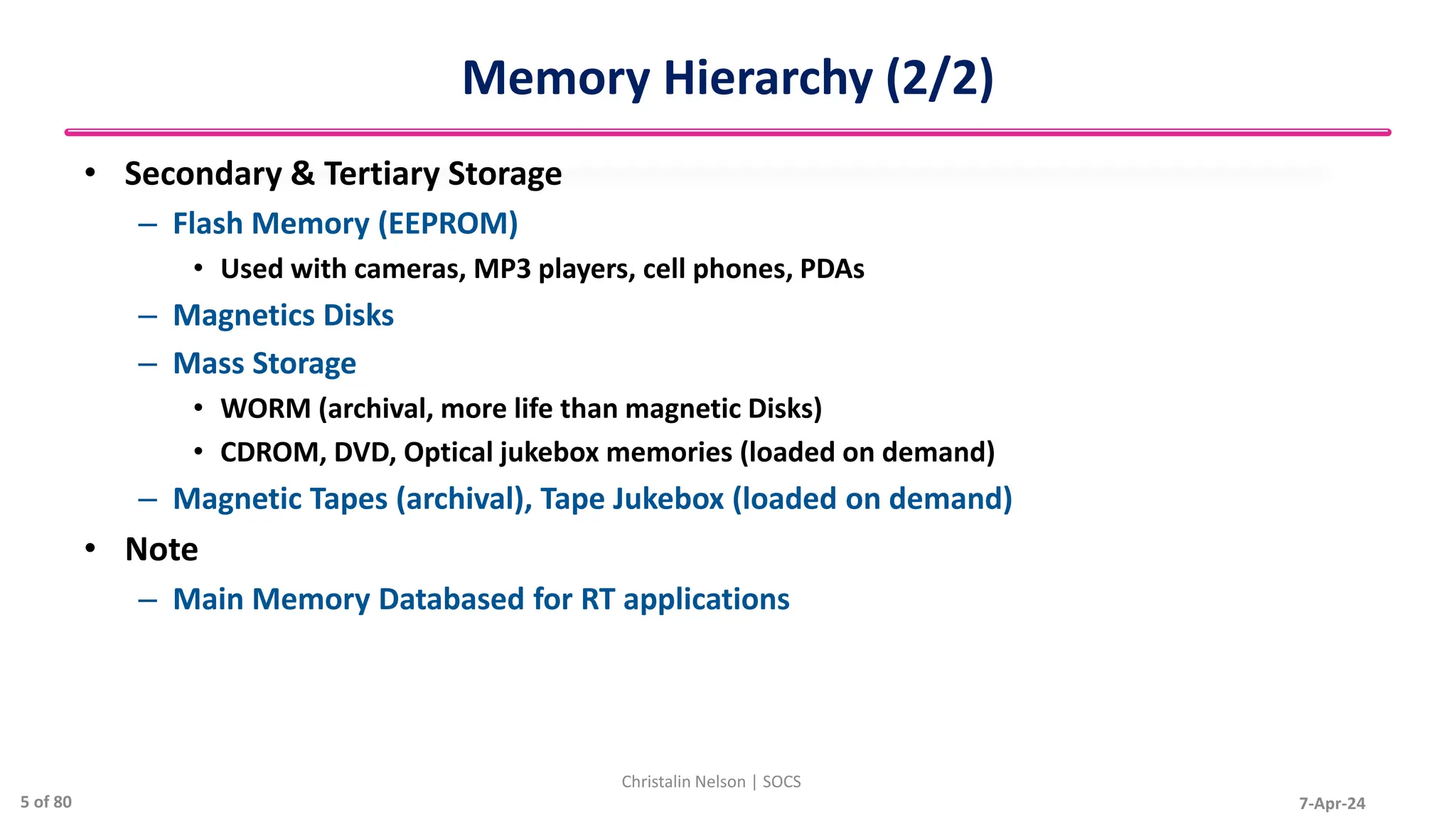 Memory Hierarchy (2/2)

• Secondary & Tertiary Storage
– Flash Memory (EEPROM)
• Used with cameras, MP3 players, cell phones, PDAs
– Magnetics Disks
– Mass Storage
• WORM (archival, more life than magnetic Disks)
• CDROM, DVD, Optical jukebox memories (loaded on demand)
– Magnetic Tapes (archival), Tape Jukebox (loaded on demand)
• Note
– Main Memory Databased for RT applications

Christalin Nelson | SOCS
5 of 80
7-Apr-24